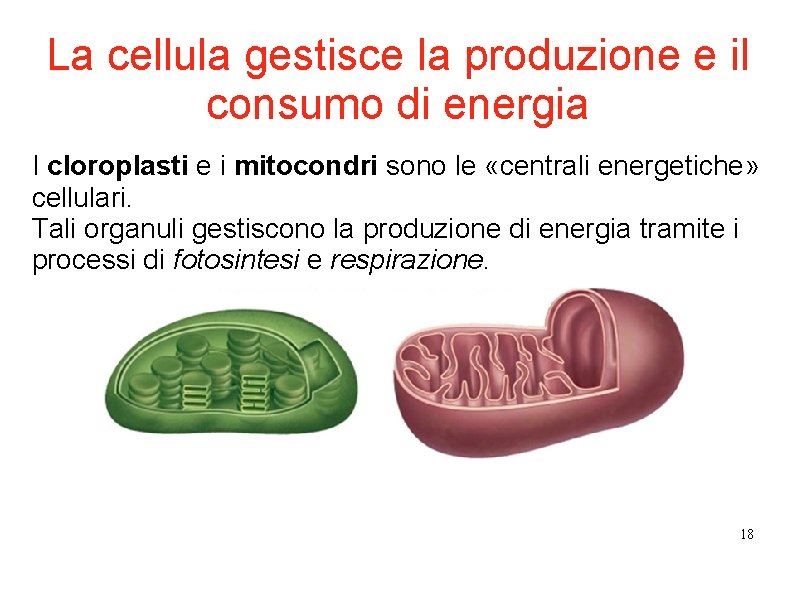 La cellula gestisce la produzione e il consumo di energia

I cloroplasti e i mitocondri sono le «centrali energetiche» cellulari.

Tali organuli gestiscono la produzione di energia tramite i processi di fotosintesi e respirazione.

18